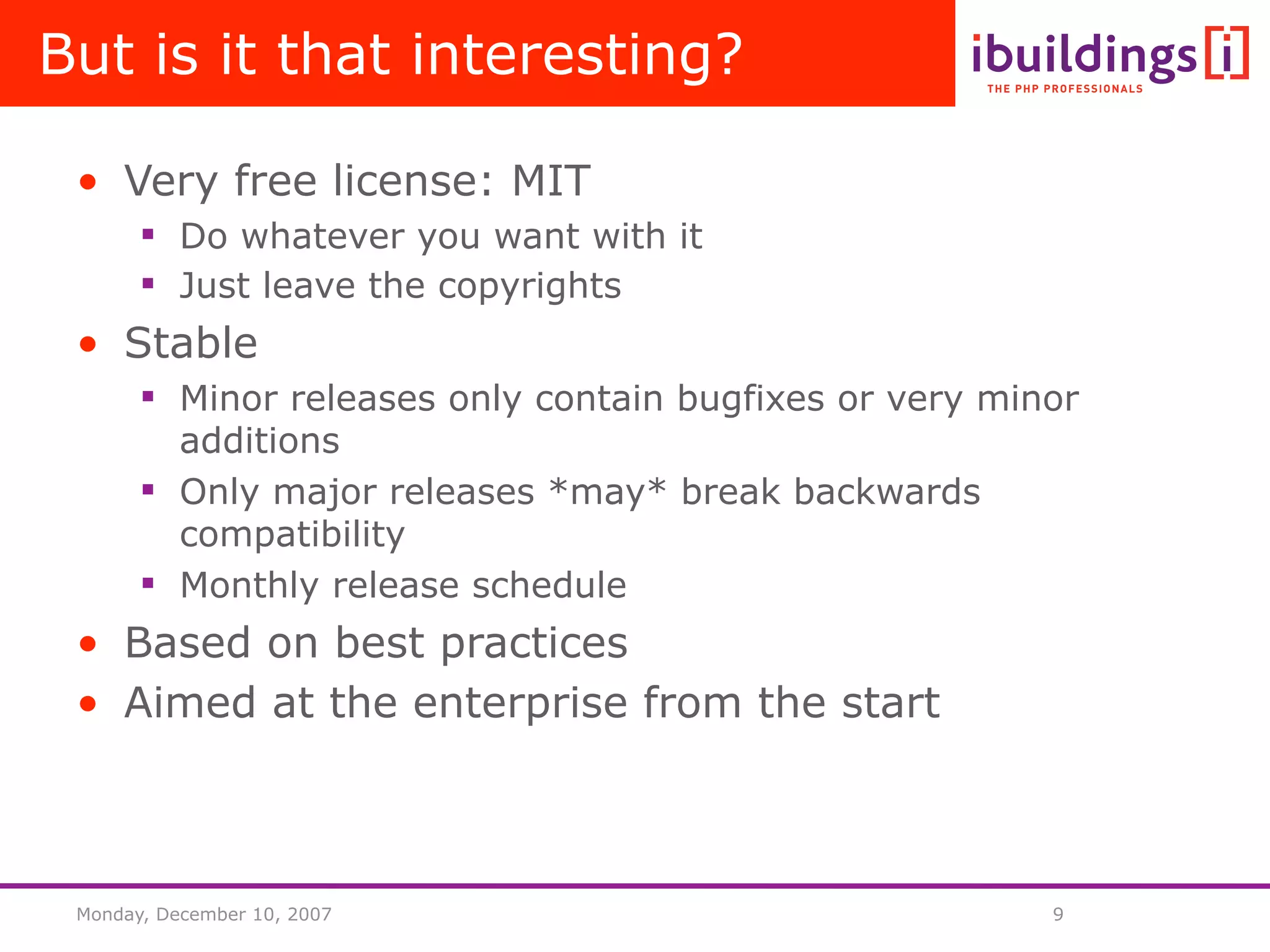 But is it that interesting?

ibuildings[i]
THE PHP PROFESSIONALS

• Very free license: MIT
  ▪ Do whatever you want with it
  ▪ Just leave the copyrights
• Stable
  ▪ Minor releases only contain bugfixes or very minor additions
  ▪ Only major releases *may* break backwards compatibility
  ▪ Monthly release schedule
• Based on best practices
• Aimed at the enterprise from the start

Monday, December 10, 2007

9